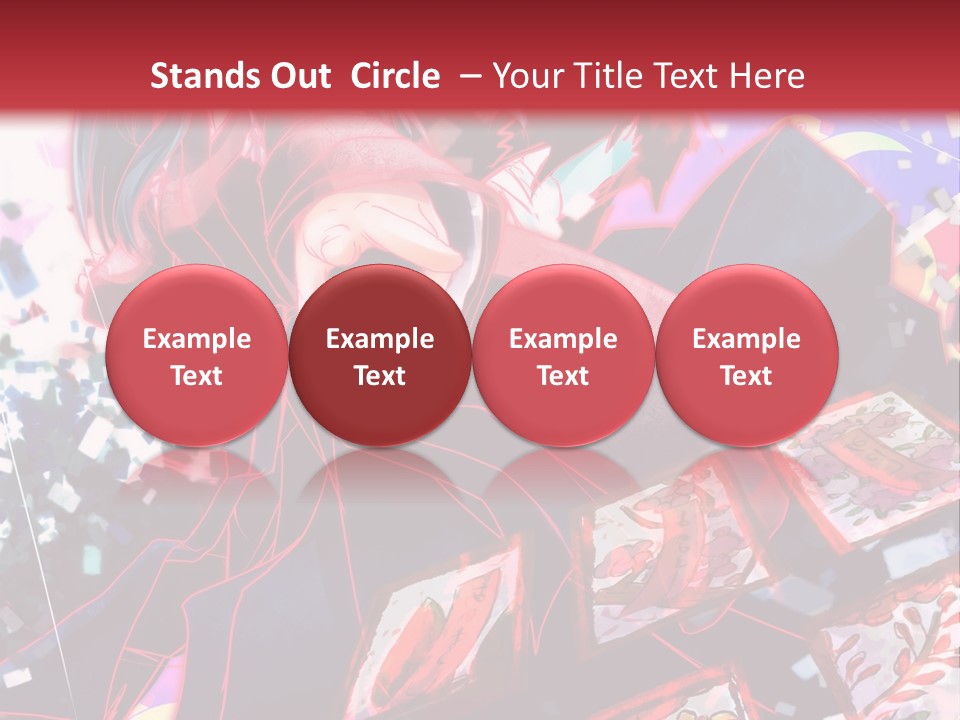 Stands Out Circle – Your Title Text Here

Example Text

Example Text

Example Text

Example Text